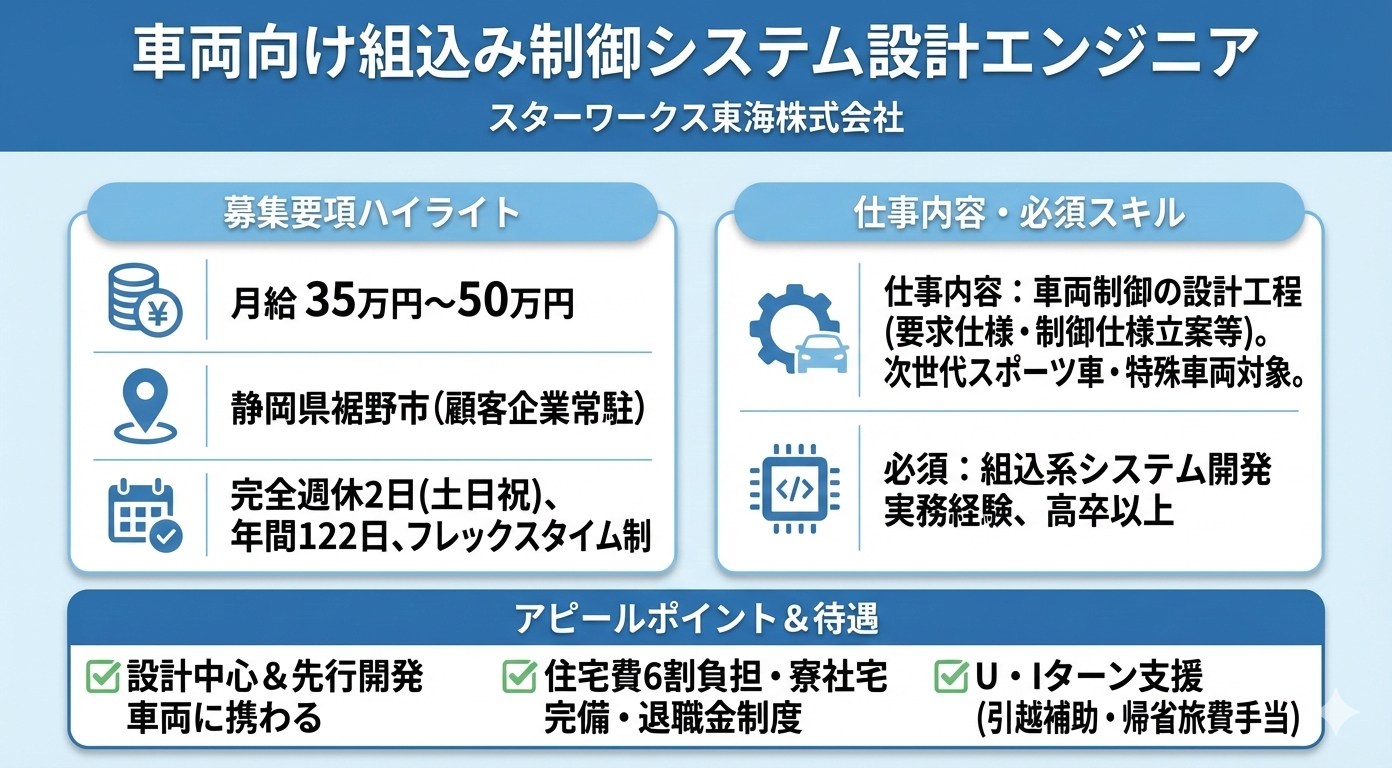 車両向け組込み制御システム設計エンジニア
スターワークス東海株式会社

募集要項ハイライト

月給 35万円～50万円

静岡県裾野市(顧客企業常駐)

完全週休2日(土日祝)、年間122日、フレックスタイム制

仕事内容・必須スキル

仕事内容：車両制御の設計工程(要求仕様・制御仕様立案等)。次世代スポーツ車・特殊車両対象。

必須：組込系システム開発実務経験、高卒以上

アピールポイント＆待遇

設計中心＆先行開発車両に携わる

住宅費6割負担・寮社宅完備・退職金制度

U・Iターン支援(引越補助・帰省旅費手当)